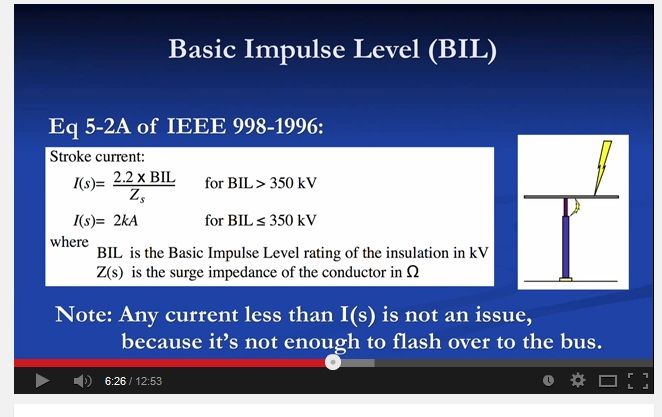 Basic Impulse Level (BIL)

Eq 5-2A of IEEE 998-1996:

Stroke current:

$I(s) = \frac{2.2 \times BIL}{Z_s}$ for BIL > 350 kV

$I(s) = 2kA$ for BIL ≤ 350 kV

where BIL is the Basic Impulse Level rating of the insulation in kV
Z(s) is the surge impedance of the conductor in Ω

Note: Any current less than I(s) is not an issue, because it's not enough to flash over to the bus.

6:26 / 12:53